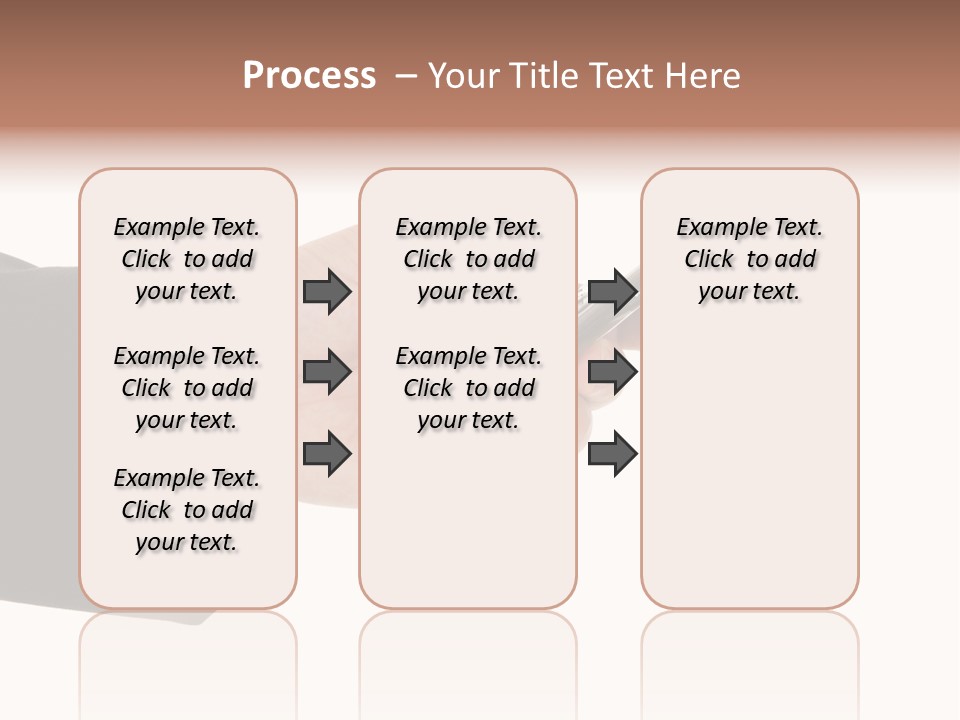 Process – Your Title Text Here

Example Text. Click to add your text.

Example Text. Click to add your text.

Example Text. Click to add your text.

Example Text. Click to add your text.

Example Text. Click to add your text.

Example Text. Click to add your text.